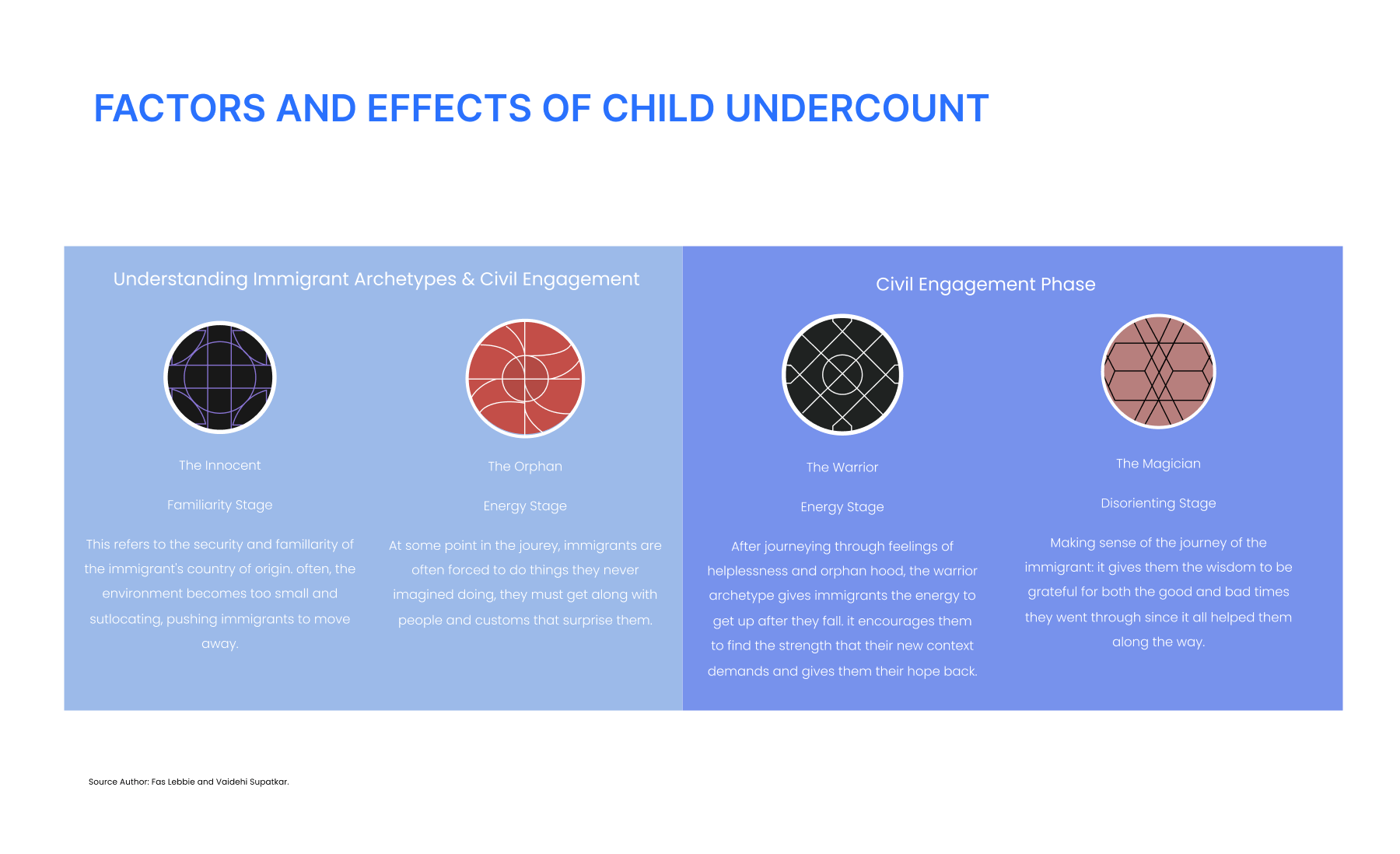 FACTORS AND EFFECTS OF CHILD UNDERCOUNT

Understanding Immigrant Archetypes & Civil Engagement

The Innocent

Familiarity Stage

This refers to the security and famillarity of the immigrant's country of origin. often, the environment becomes too small and sutlocating, pushing immigrants to move away.

The Orphan

Energy Stage

At some point in the jourey, immigrants are often forced to do things they never imagined doing, they must get along with people and customs that surprise them.

Civil Engagement Phase

The Warrior

Energy Stage

After journeying through feelings of helplessness and orphan hood, the warrior archetype gives immigrants the energy to get up after they fall. it encourages them to find the strength that their new context demands and gives them their hope back.

The Magician

Disorienting Stage

Making sense of the journey of the immigrant: it gives them the wisdom to be grateful for both the good and bad times they went through since it all helped them along the way.

Source Author: Fas Lebbie and Vaidehi Supatkar.